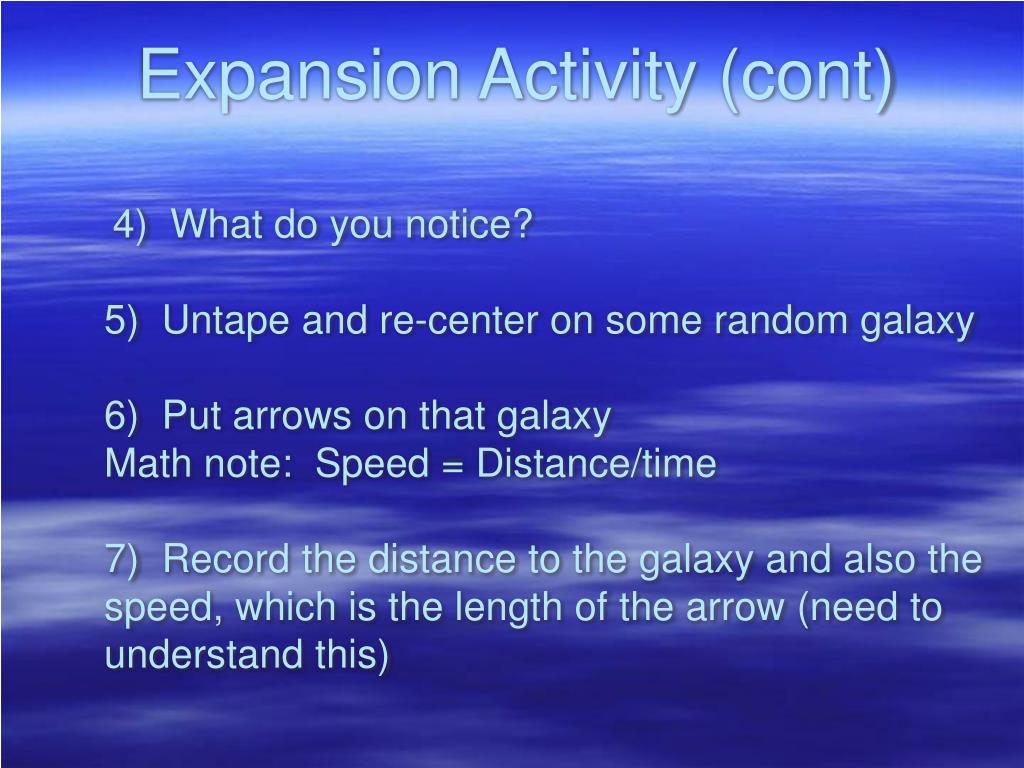 Expansion Activity (cont)

4) What do you notice?

5) Untape and re-center on some random galaxy

6) Put arrows on that galaxy
Math note: Speed = Distance/time

7) Record the distance to the galaxy and also the speed, which is the length of the arrow (need to understand this)